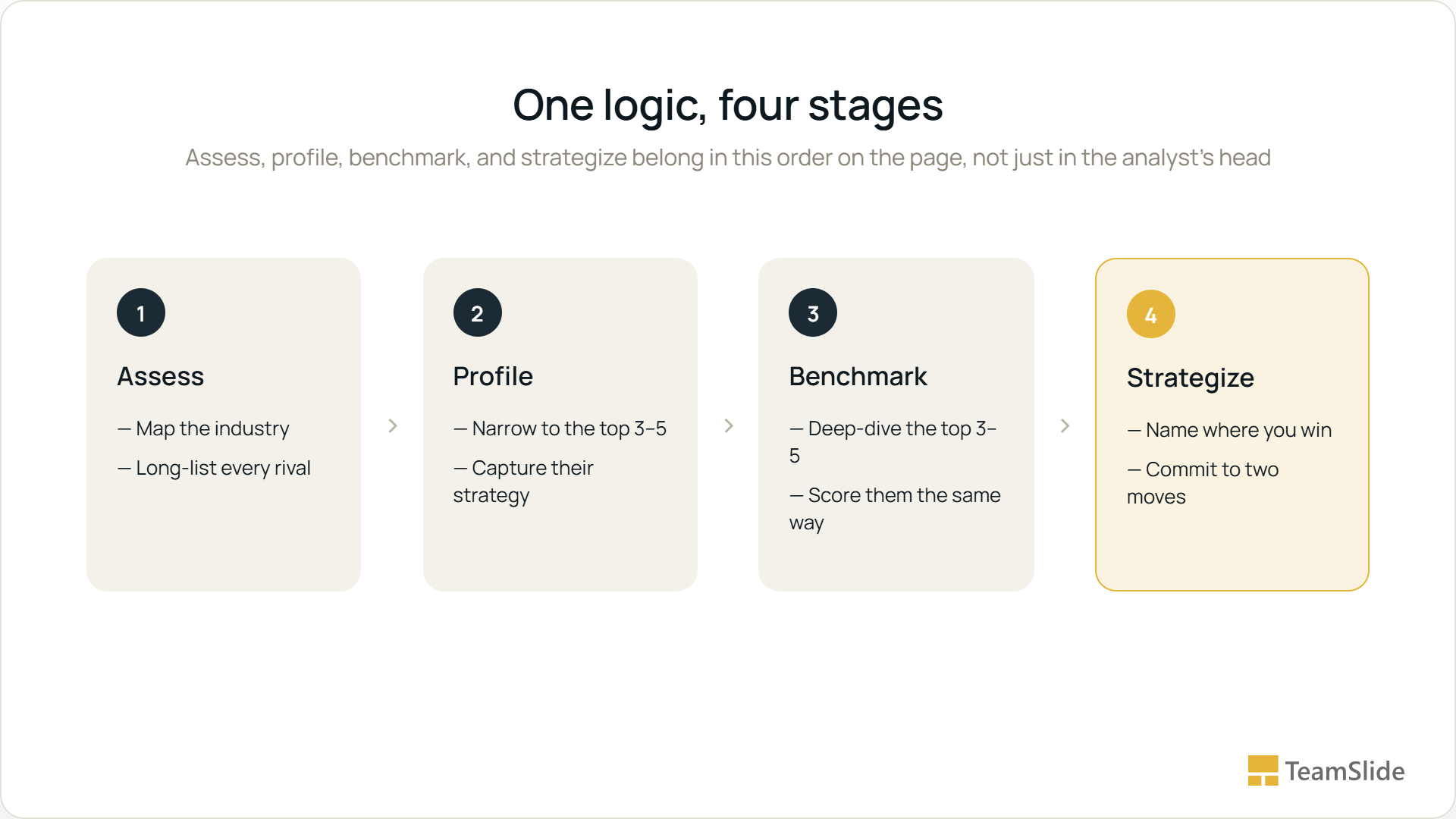 One logic, four stages

Assess, profile, benchmark, and strategize belong in this order on the page, not just in the analyst's head

1

Assess

— Map the industry

— Long-list every rival

2

Profile

— Narrow to the top 3–5

— Capture their strategy

3

Benchmark

— Deep-dive the top 3–5

— Score them the same way

4

Strategize

— Name where you win

— Commit to two moves

TeamSlide